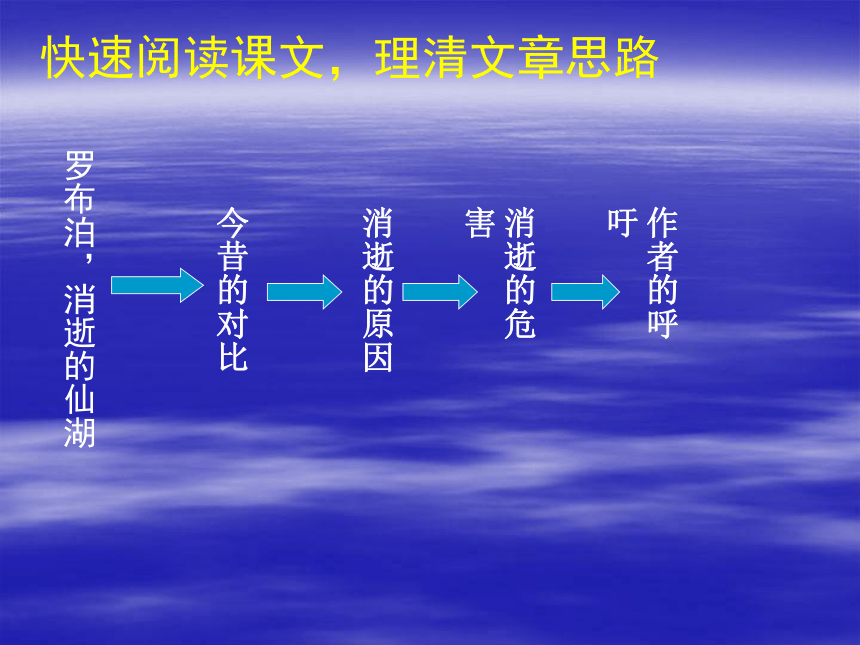 快速阅读课文，理清文章思路

罗布泊，消逝的仙湖

今昔的对比

消逝的原因

消逝的危害

作者的呼吁